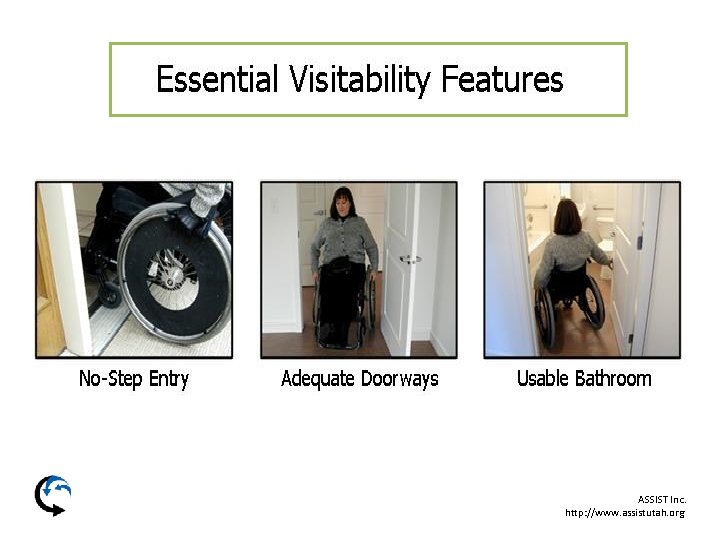 Essential Visitability Features

No-Step Entry

Adequate Doorways

Usable Bathroom

ASSIST Inc.
http://www.assistutah.org